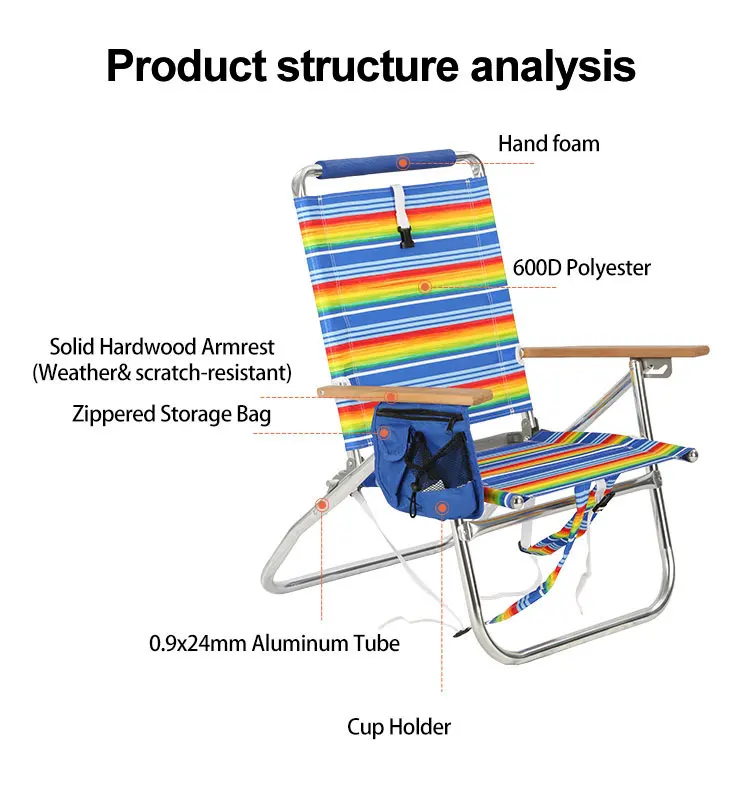 Product structure analysis

Hand foam

600D Polyester

Solid Hardwood Armrest
(Weather& scratch-resistant)

Zippered Storage Bag

0.9x24mm Aluminum Tube

Cup Holder